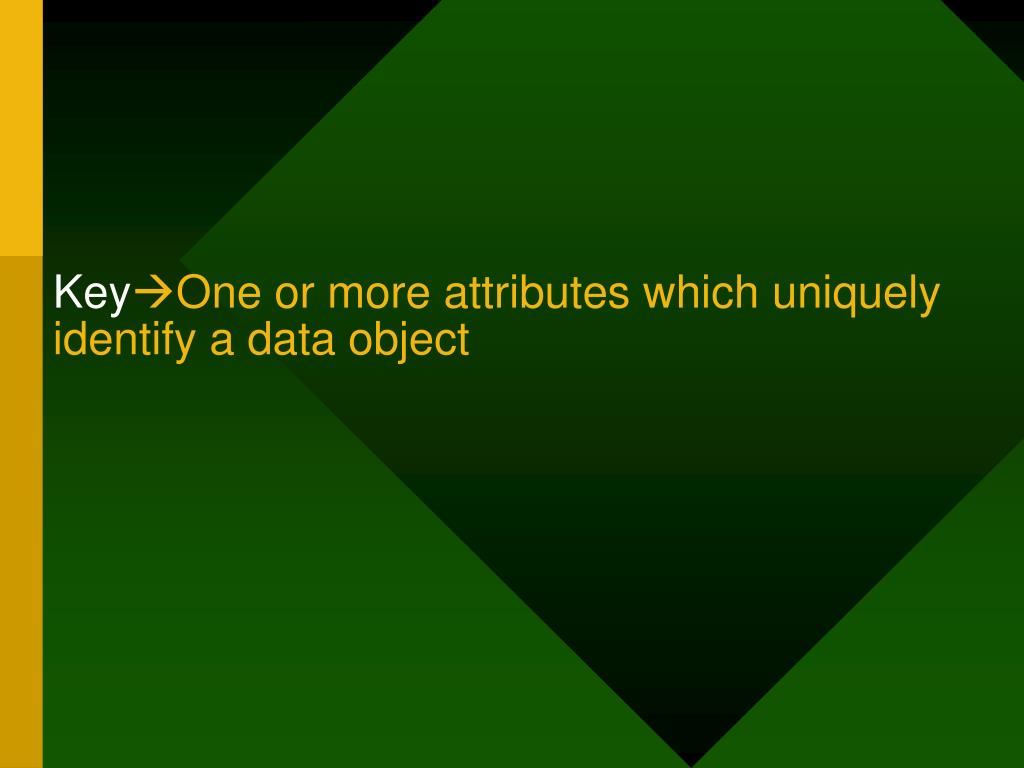 Key→One or more attributes which uniquely identify a data object